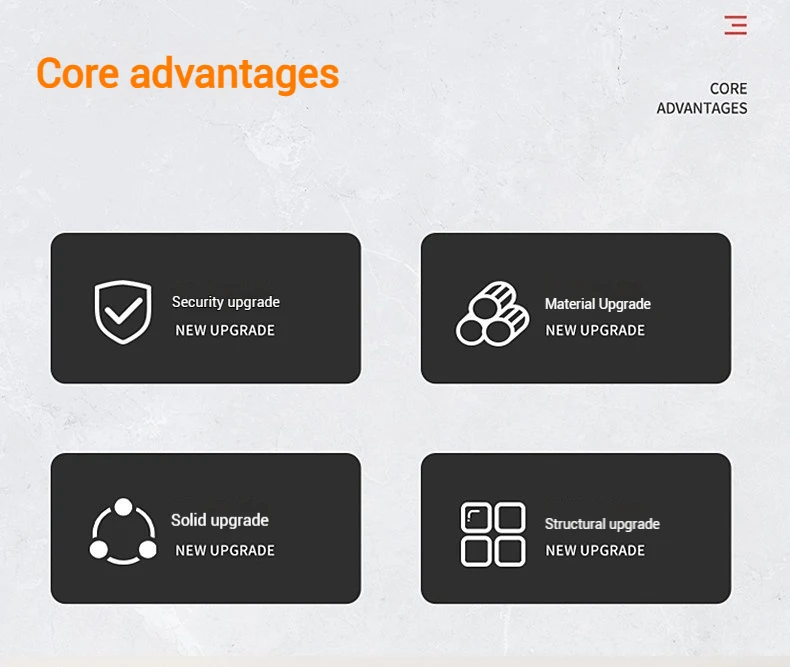 Core advantages

CORE ADVANTAGES

Security upgrade
NEW UPGRADE

Material Upgrade
NEW UPGRADE

Solid upgrade
NEW UPGRADE

Structural upgrade
NEW UPGRADE